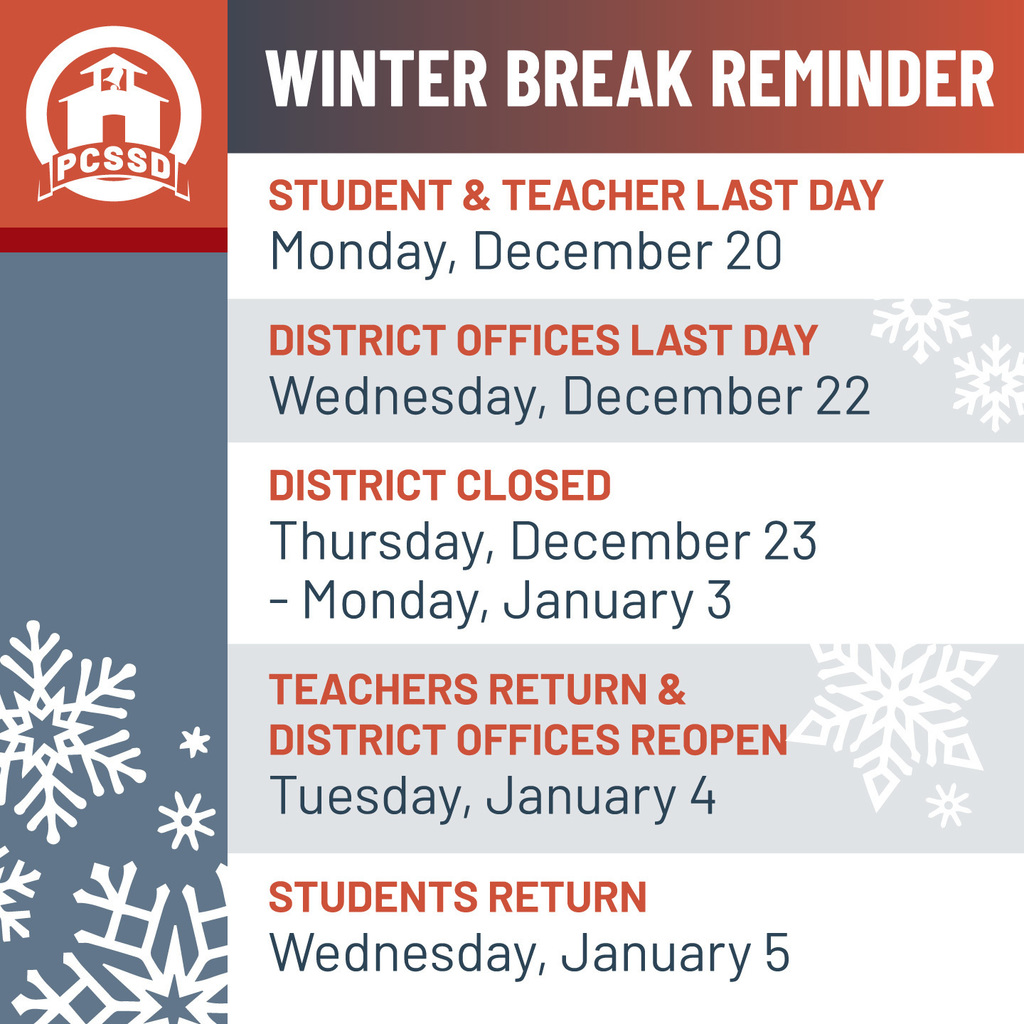 PCSSD

WINTER BREAK REMINDER

STUDENT & TEACHER LAST DAY
Monday, December 20

DISTRICT OFFICES LAST DAY
Wednesday, December 22

DISTRICT CLOSED
Thursday, December 23 – Monday, January 3

TEACHERS RETURN & DISTRICT OFFICES REOPEN
Tuesday, January 4

STUDENTS RETURN
Wednesday, January 5